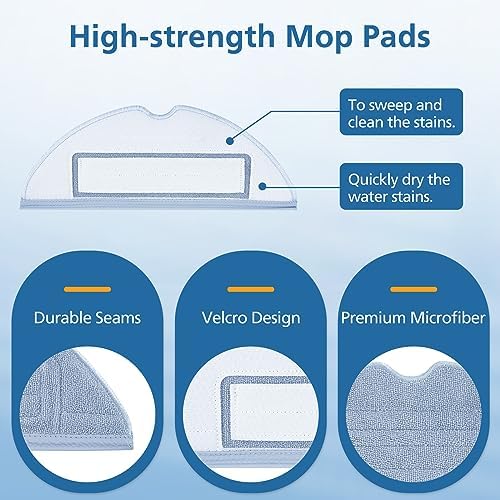 High-strength Mop Pads

To sweep and clean the stains.

Quickly dry the water stains.

Durable Seams

Velcro Design

Premium Microfiber